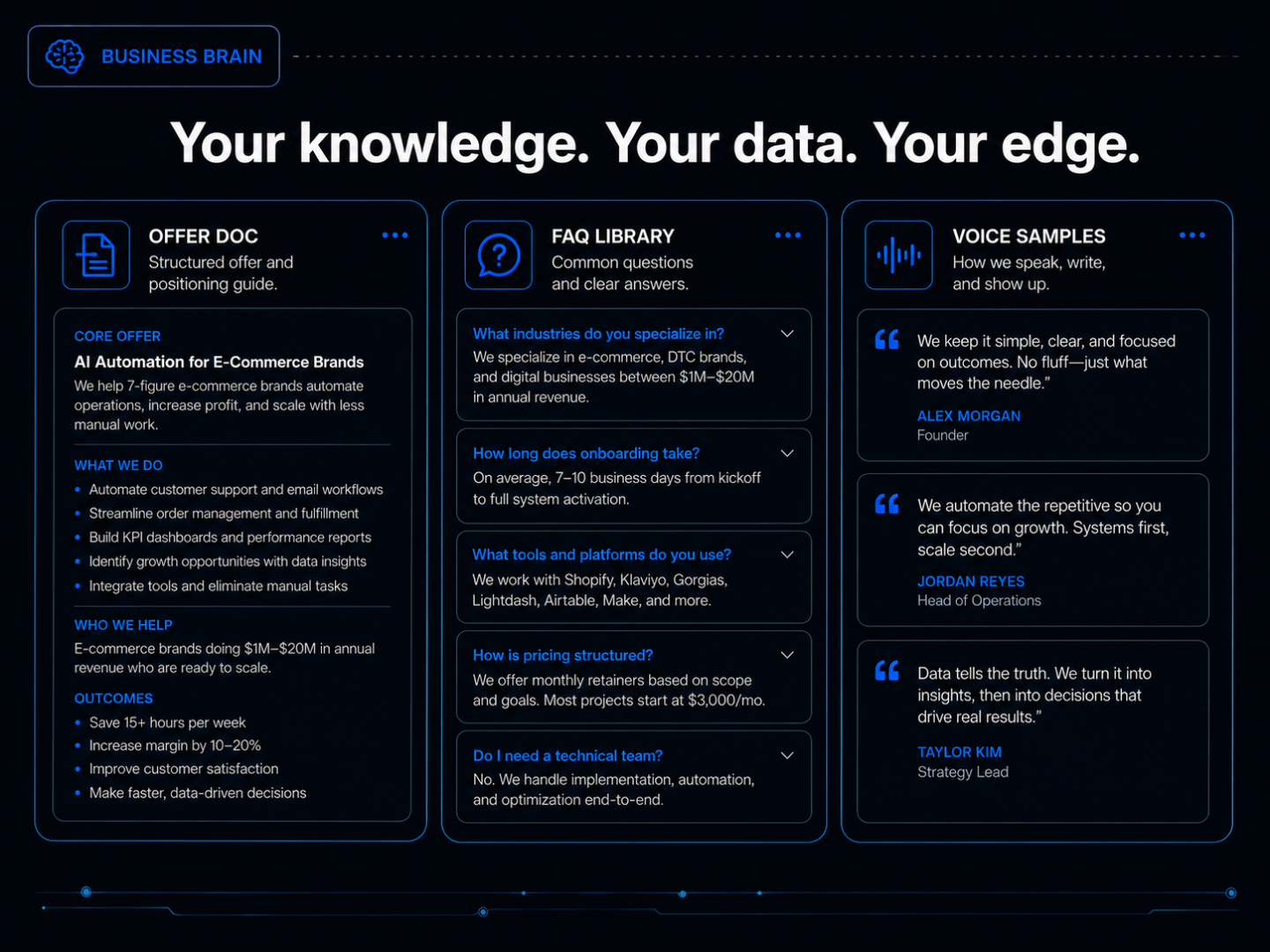 BUSINESS BRAIN

Your knowledge. Your data. Your edge.

OFFER DOC
Structured offer and positioning guide.

CORE OFFER
AI Automation for E-Commerce Brands
We help 7-figure e-commerce brands automate operations, increase profit, and scale with less manual work.

WHAT WE DO
• Automate customer support and email workflows
• Streamline order management and fulfillment
• Build KPI dashboards and performance reports
• Identify growth opportunities with data insights
• Integrate tools and eliminate manual tasks

WHO WE HELP
E-commerce brands doing $1M–$20M in annual revenue who are ready to scale.

OUTCOMES
• Save 15+ hours per week
• Increase margin by 10–20%
• Improve customer satisfaction
• Make faster, data-driven decisions

FAQ LIBRARY
Common questions and clear answers.

What industries do you specialize in?
We specialize in e-commerce, DTC brands, and digital businesses between $1M–$20M in annual revenue.

How long does onboarding take?
On average, 7–10 business days from kickoff to full system activation.

What tools and platforms do you use?
We work with Shopify, Klaviyo, Gorgias, Lightdash, Airtable, Make, and more.

How is pricing structured?
We offer monthly retainers based on scope and goals. Most projects start at $3,000/mo.

Do I need a technical team?
No. We handle implementation, automation, and optimization end-to-end.

VOICE SAMPLES
How we speak, write, and show up.

We keep it simple, clear, and focused on outcomes. No fluff—just what moves the needle."
ALEX MORGAN
Founder

We automate the repetitive so you can focus on growth. Systems first, scale second."
JORDAN REYES
Head of Operations

Data tells the truth. We turn it into insights, then into decisions that drive real results."
TAYLOR KIM
Strategy Lead